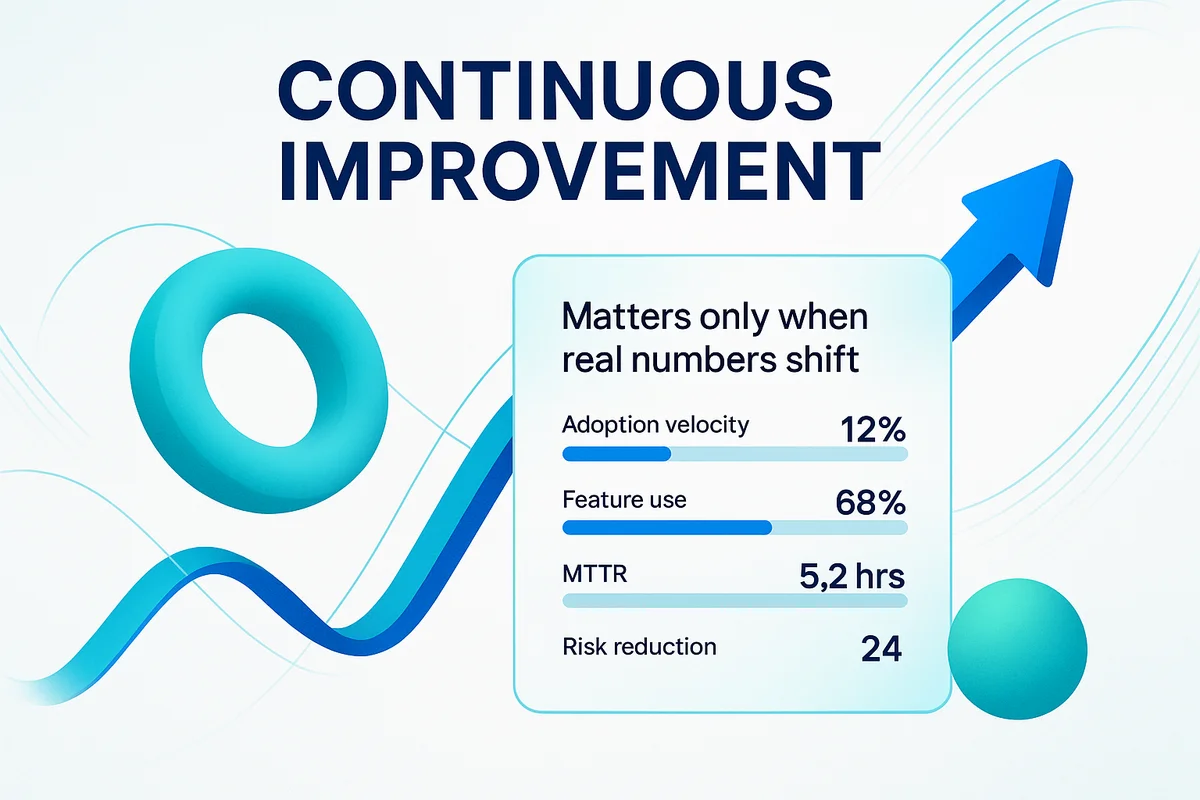 CONTINUOUS IMPROVEMENT

Matters only when real numbers shift

Adoption velocity 12%

Feature use 68%

MTTR 5,2 hrs

Risk reduction 24